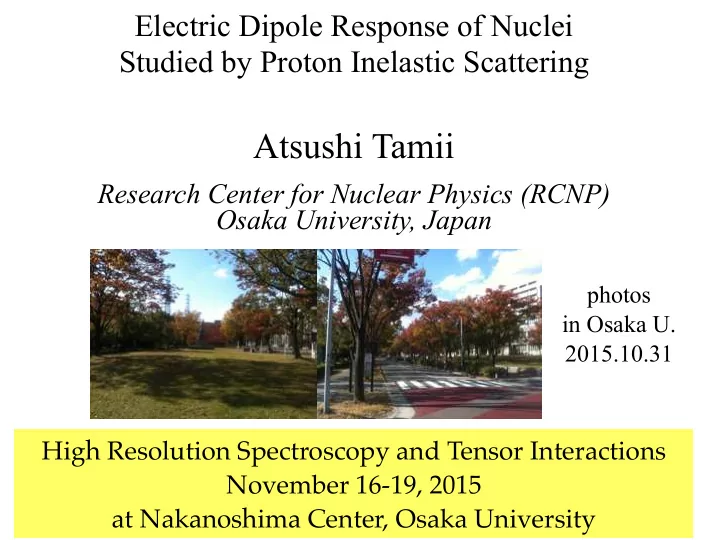 Electric Dipole Response of Nuclei
Studied by Proton Inelastic Scattering

Atsushi Tamii

Research Center for Nuclear Physics (RCNP)
Osaka University, Japan

photos
in Osaka U.
2015.10.31

High Resolution Spectroscopy and Tensor Interactions
November 16-19, 2015
at Nakanoshima Center, Osaka University